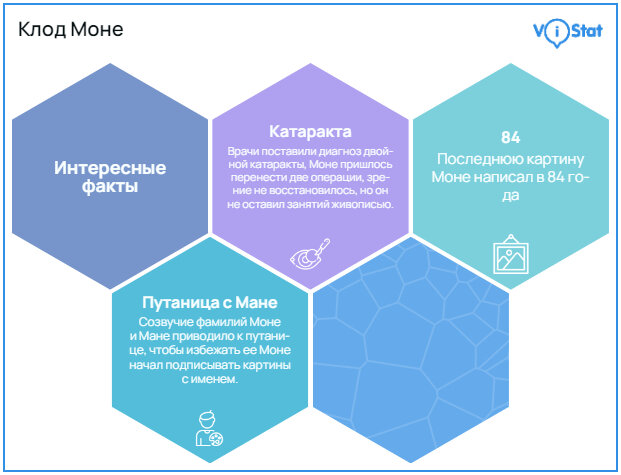 Клод Моне

ViStat

Интересные факты

Катаракта

Врачи поставили диагноз двойной катаракты, Моне пришлось перенести две операции, зрение не восстановилось, но он не оставил занятий живописью.

84

Последнюю картину Моне написал в 84 года

Путаница с Мане

Созвучие фамилий Моне и Мане приводило к путанице, чтобы избежать ее Моне начал подписывать картины с именем.